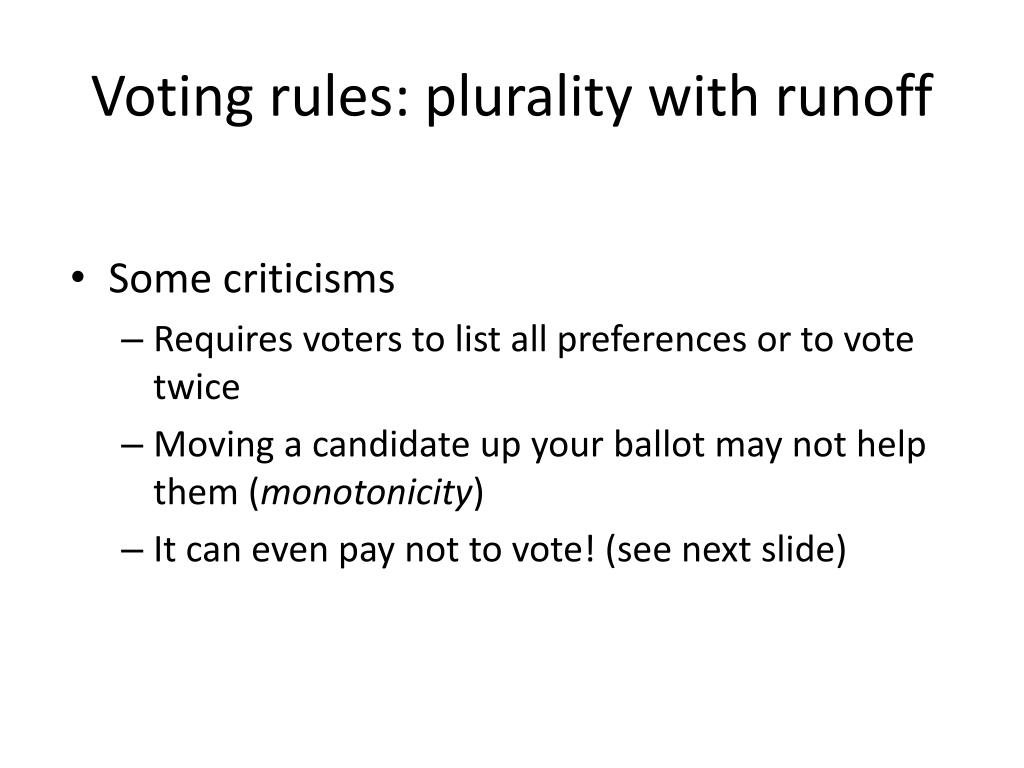 Voting rules: plurality with runoff

• Some criticisms
– Requires voters to list all preferences or to vote twice
– Moving a candidate up your ballot may not help them (monotonicity)
– It can even pay not to vote! (see next slide)